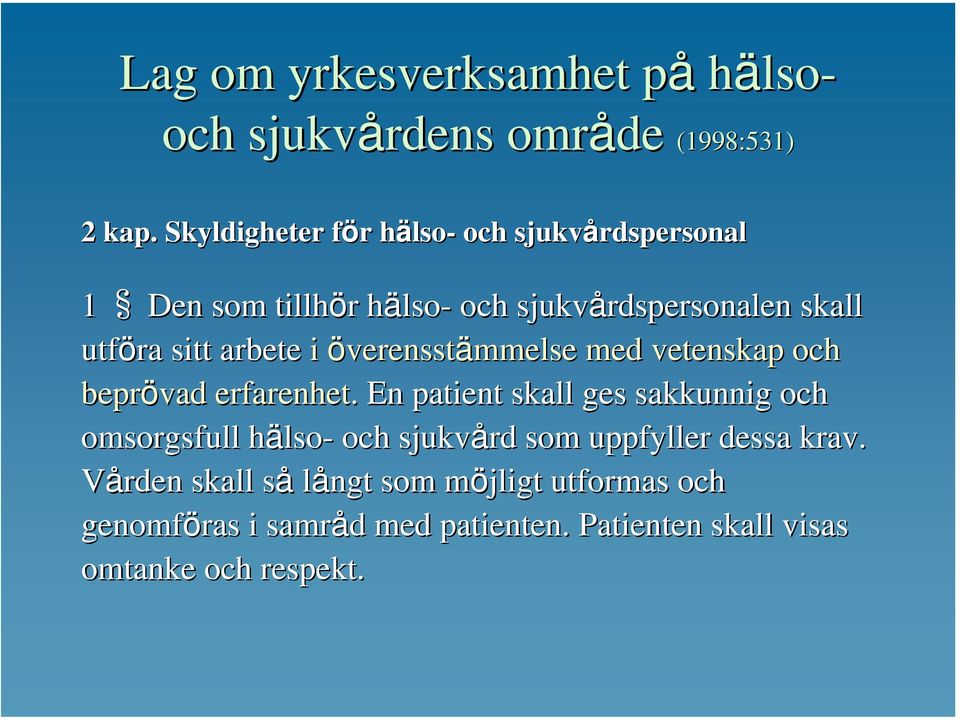 Lag om yrkesverksamhet på hälso- och sjukvårdens område (1998:531)

2 kap. Skyldigheter för hälso- och sjukvårdspersonal

1 § Den som tillhör hälso- och sjukvårdspersonalen skall utföra sitt arbete i överensstämmelse med vetenskap och beprövad erfarenhet. En patient skall ges sakkunnig och omsorgsfull hälso- och sjukvård som uppfyller dessa krav. Vården skall så långt som möjligt utformas och genomföras i samråd med patienten. Patienten skall visas omtanke och respekt.